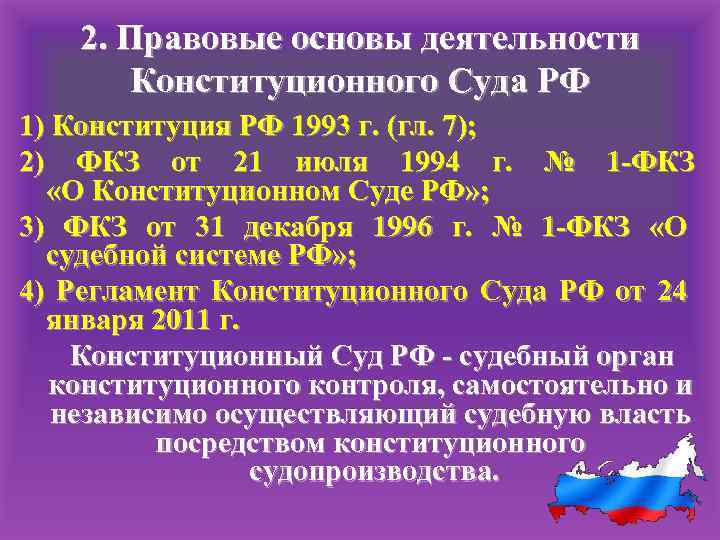 2. Правовые основы деятельности Конституционного Суда РФ

1) Конституция РФ 1993 г. (гл. 7);

2) ФКЗ от 21 июля 1994 г. № 1-ФКЗ «О Конституционном Суде РФ»;

3) ФКЗ от 31 декабря 1996 г. № 1-ФКЗ «О судебной системе РФ»;

4) Регламент Конституционного Суда РФ от 24 января 2011 г.

Конституционный Суд РФ - судебный орган конституционного контроля, самостоятельно и независимо осуществляющий судебную власть посредством конституционного судопроизводства.